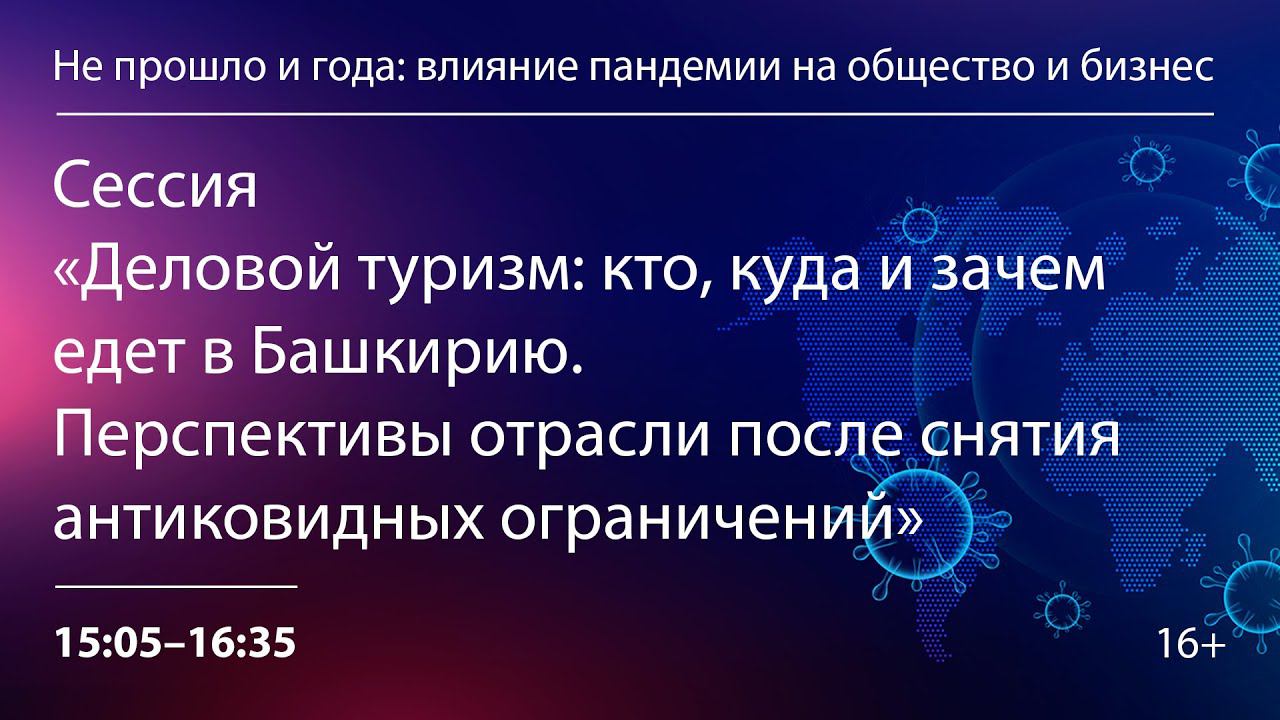 Не прошло и года: влияние пандемии на общество и бизнес

Сессия
«Деловой туризм: кто, куда и зачем едет в Башкирию.
Перспективы отрасли после снятия антиковидных ограничений»

15:05–16:35

16+